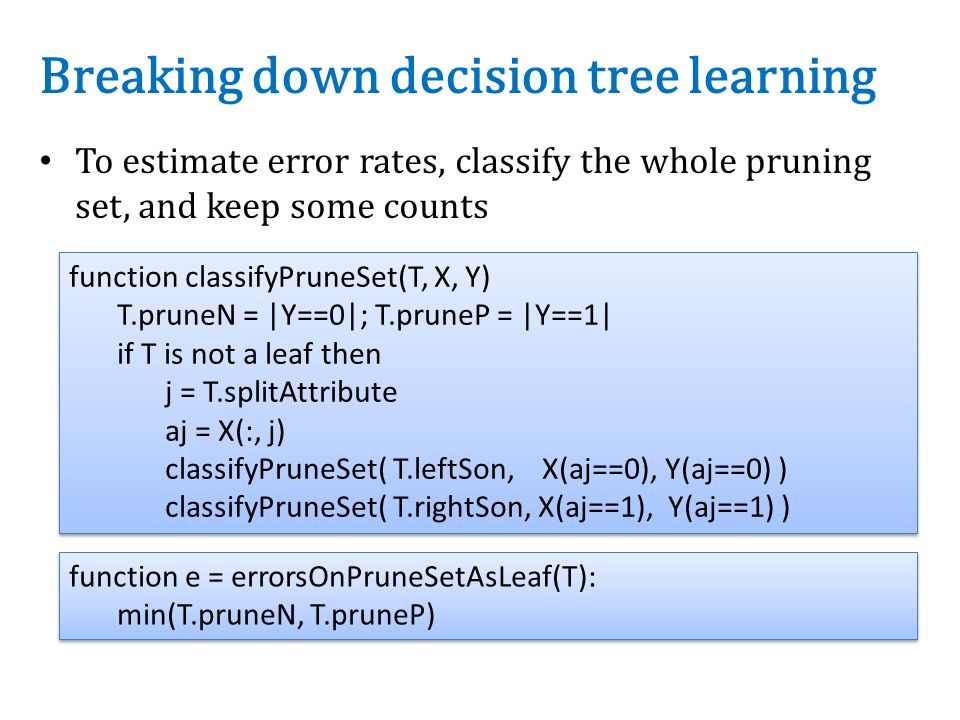 Breaking down decision tree learning

• To estimate error rates, classify the whole pruning set, and keep some counts

function classifyPruneSet(T, X, Y)
T.pruneN = |Y==0|; T.pruneP = |Y==1|
if T is not a leaf then
j = T.splitAttribute
aj = X(:, j)
classifyPruneSet( T.leftSon, X(aj==0), Y(aj==0) )
classifyPruneSet( T.rightSon, X(aj==1), Y(aj==1) )

function e = errorsOnPruneSetAsLeaf(T):
min(T.pruneN, T.pruneP)